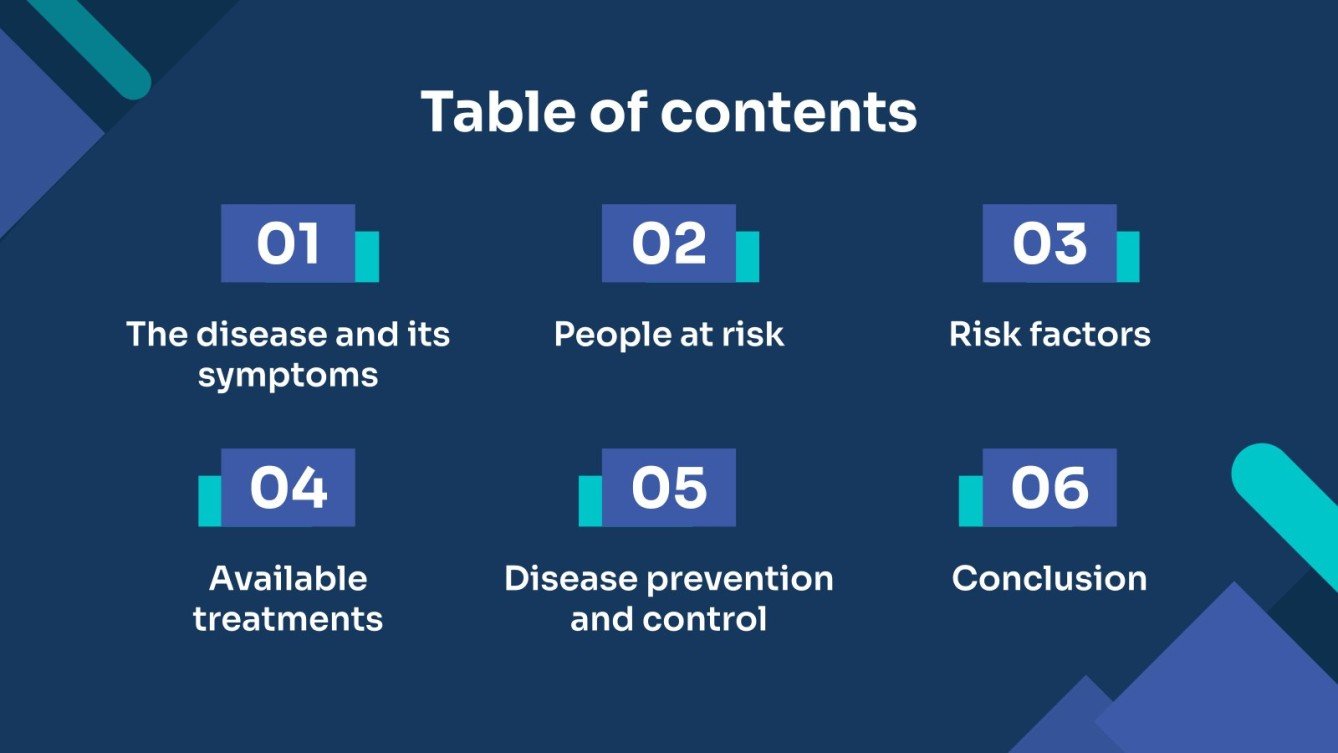 Table of contents

01

The disease and its symptoms

02

People at risk

03

Risk factors

04

Available treatments

05

Disease prevention and control

06

Conclusion